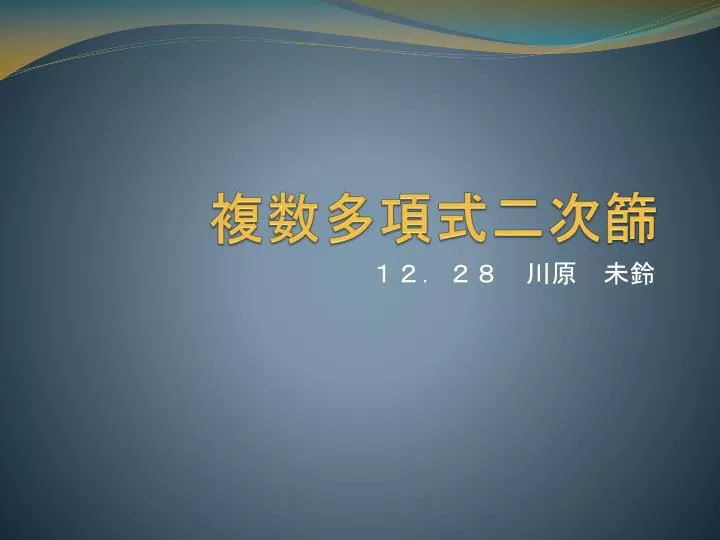 複数多項式二次篩

１２．２８　川原　未鈴